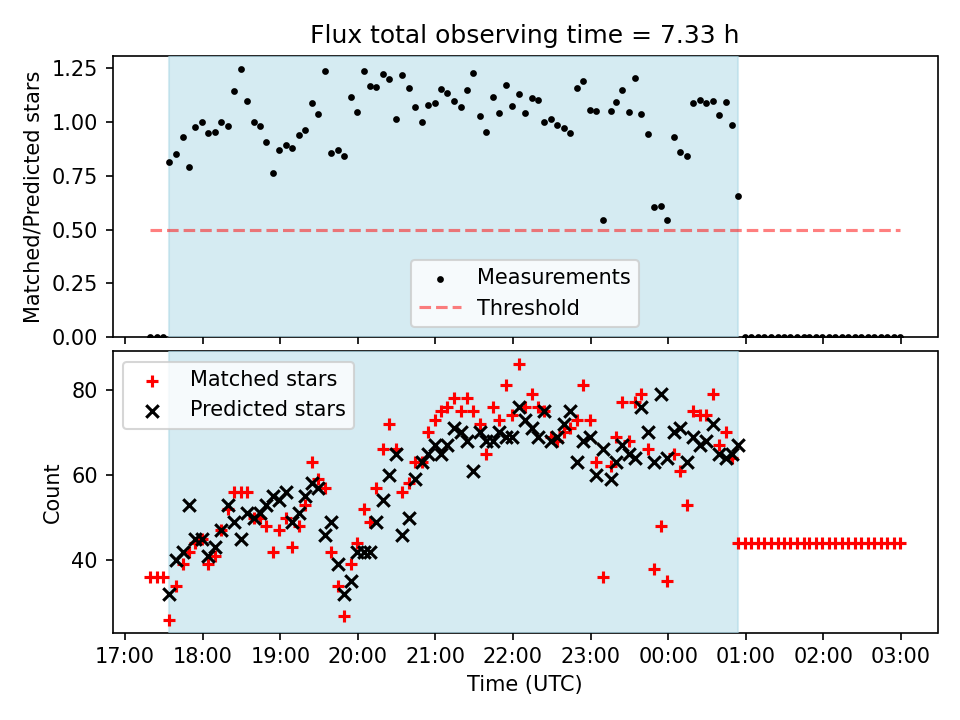 Flux total observing time = 7.33 h

Matched/Predicted stars

1.25
1.00
0.75
0.50
0.25
0.00

Measurements
Threshold

Matched stars
Predicted stars

Count

80
60
40

17:00 18:00 19:00 20:00 21:00 22:00 23:00 00:00 01:00 02:00 03:00

Time (UTC)